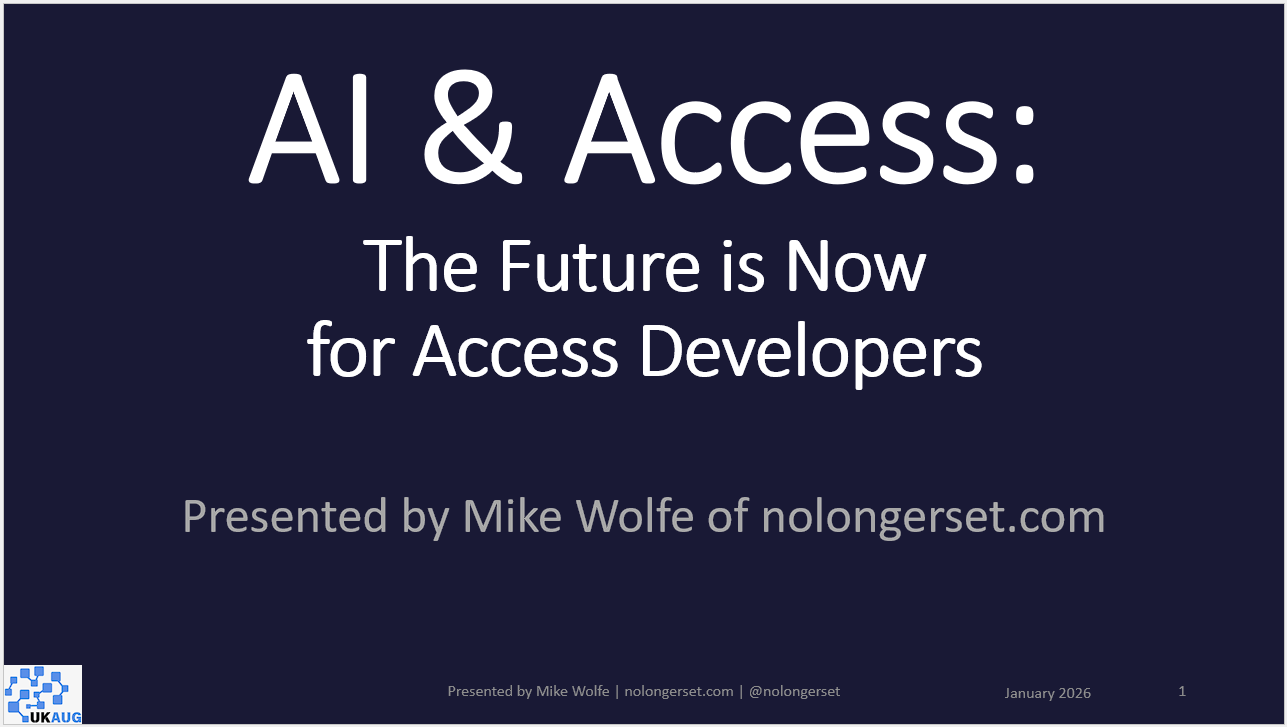 AI & Access:

The Future is Now for Access Developers

Presented by Mike Wolfe of nolongerset.com

UKAUG

Presented by Mike Wolfe | nolongerset.com | @nolongerset

January 2026

1